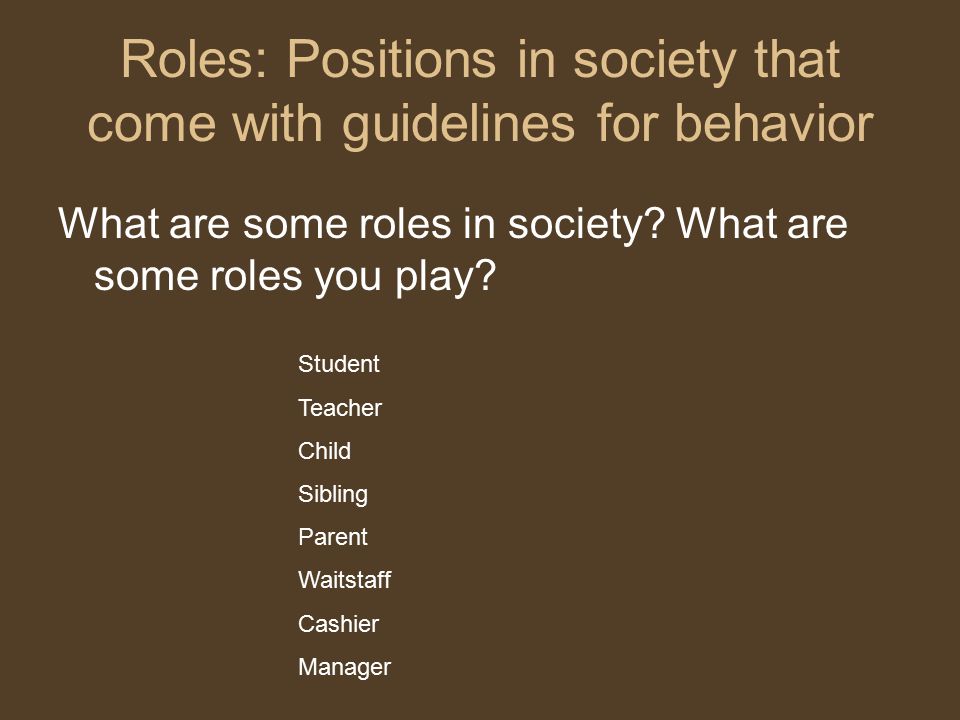 Roles: Positions in society that come with guidelines for behavior

What are some roles in society? What are some roles you play?

Student
Teacher
Child
Sibling
Parent
Waitstaff
Cashier
Manager